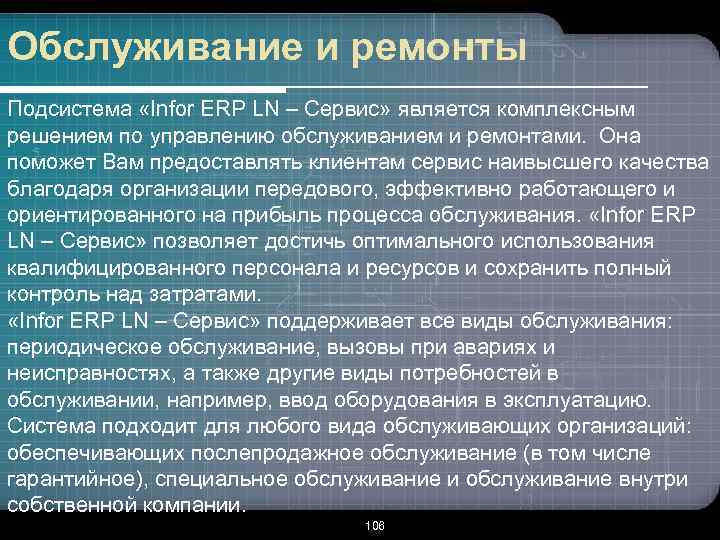 Обслуживание и ремонты

Подсистема «Infor ERP LN – Сервис» является комплексным решением по управлению обслуживанием и ремонтами. Она поможет Вам предоставлять клиентам сервис наивысшего качества благодаря организации передового, эффективно работающего и ориентированного на прибыль процесса обслуживания. «Infor ERP LN – Сервис» позволяет достичь оптимального использования квалифицированного персонала и ресурсов и сохранить полный контроль над затратами.
«Infor ERP LN – Сервис» поддерживает все виды обслуживания: периодическое обслуживание, вызовы при авариях и неисправностях, а также другие виды потребностей в обслуживании, например, ввод оборудования в эксплуатацию. Система подходит для любого вида обслуживающих организаций: обеспечивающих послепродажное обслуживание (в том числе гарантийное), специальное обслуживание и обслуживание внутри собственной компании.

106